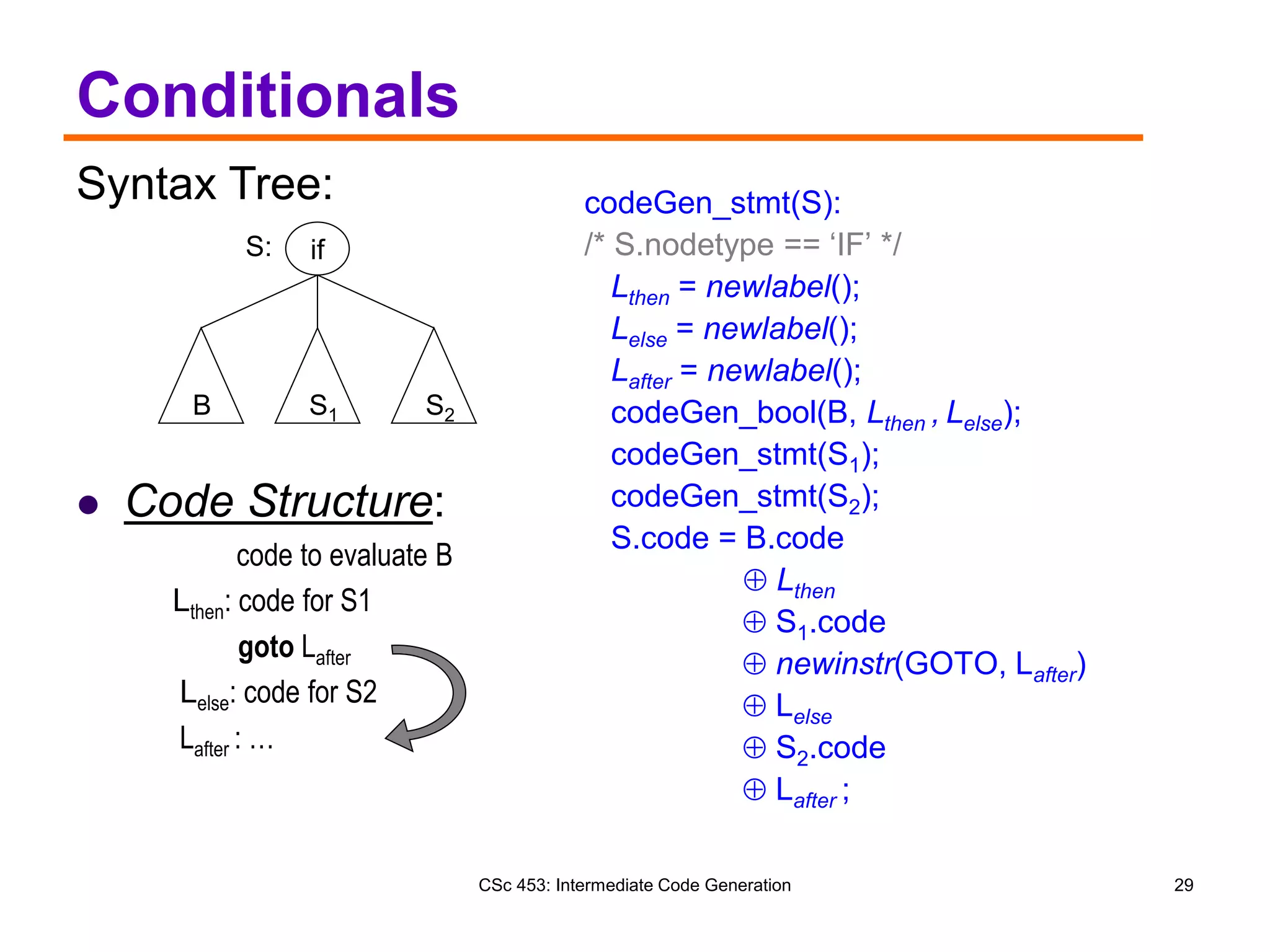 Conditionals

Syntax Tree:

S: if

B

$S_1$

$S_2$

• Code Structure:

code to evaluate B

$L_{then}$: code for S1

goto $L_{after}$

$L_{else}$: code for S2

$L_{after}$ : …

codeGen_stmt(S):
/* S.nodetype == ‘IF’ */
$L_{then}$ = newlabel();
$L_{else}$ = newlabel();
$L_{after}$ = newlabel();
codeGen_bool(B, $L_{then}$ , $L_{else}$);
codeGen_stmt($S_1$);
codeGen_stmt($S_2$);
S.code = B.code
$\oplus$ $L_{then}$
$\oplus$ $S_1$.code
$\oplus$ newinstr(GOTO, $L_{after}$)
$\oplus$ $L_{else}$
$\oplus$ $S_2$.code
$\oplus$ $L_{after}$ ;

CSc 453: Intermediate Code Generation

29